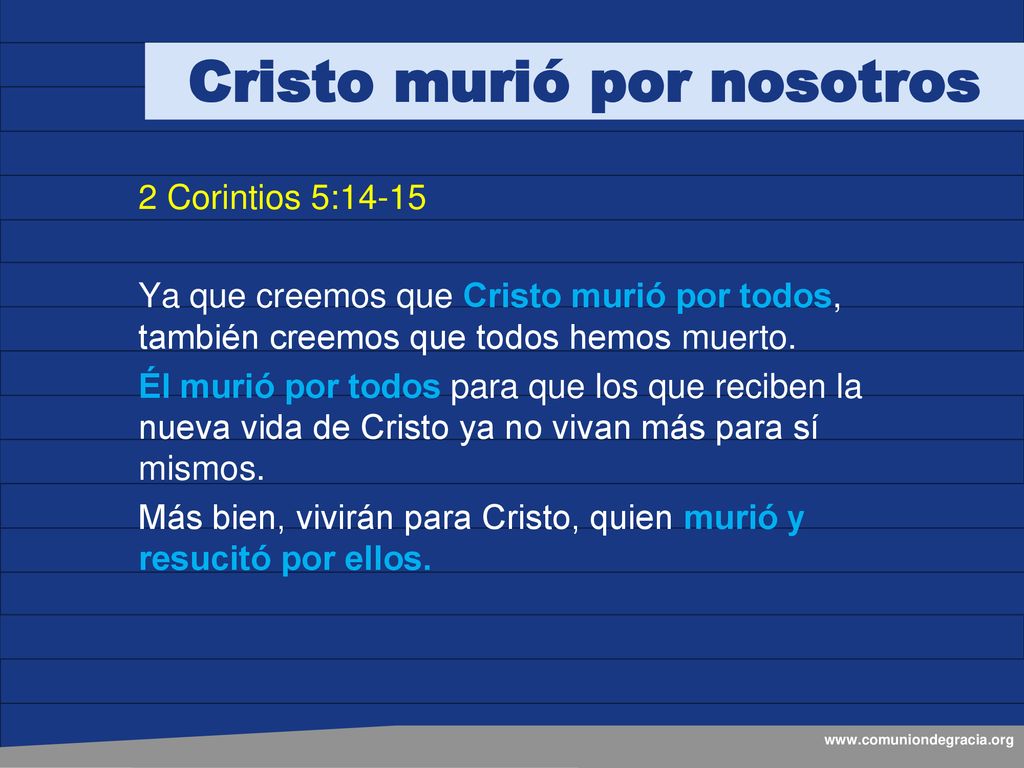 Cristo murió por nosotros

2 Corintios 5:14-15

Ya que creemos que Cristo murió por todos, también creemos que todos hemos muerto.

Él murió por todos para que los que reciben la nueva vida de Cristo ya no vivan más para sí mismos.

Más bien, vivirán para Cristo, quien murió y resucitó por ellos.

www.comuniondegracia.org